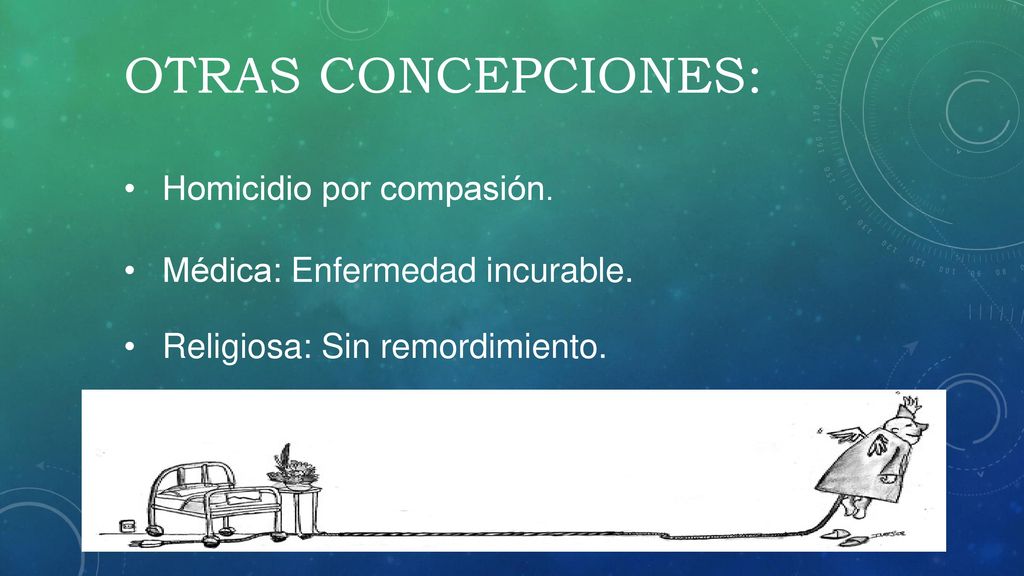 OTRAS CONCEPCIONES:

• Homicidio por compasión.

• Médica: Enfermedad incurable.

• Religiosa: Sin remordimiento.